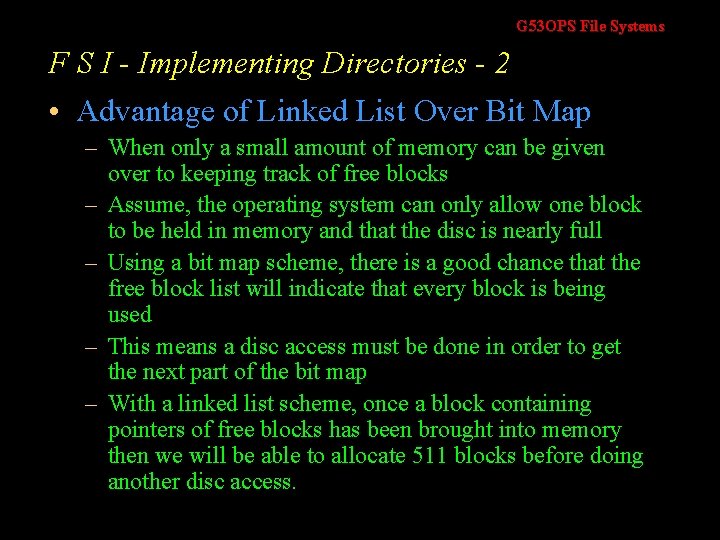 G53OPS File Systems

F S I - Implementing Directories - 2

• Advantage of Linked List Over Bit Map

– When only a small amount of memory can be given over to keeping track of free blocks

– Assume, the operating system can only allow one block to be held in memory and that the disc is nearly full

– Using a bit map scheme, there is a good chance that the free block list will indicate that every block is being used

– This means a disc access must be done in order to get the next part of the bit map

– With a linked list scheme, once a block containing pointers of free blocks has been brought into memory then we will be able to allocate 511 blocks before doing another disc access.